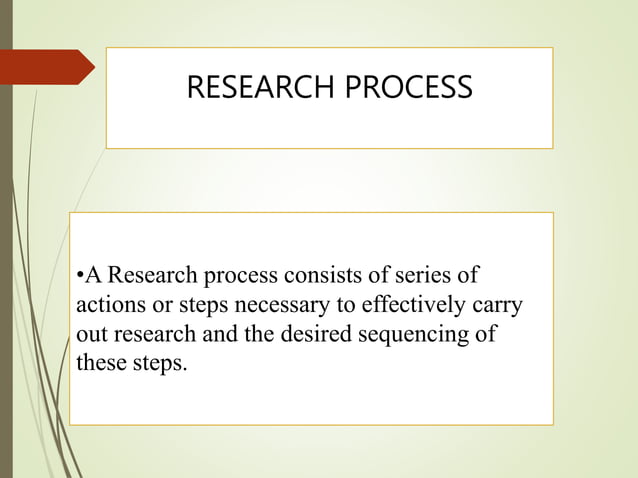 RESEARCH PROCESS

•A Research process consists of series of actions or steps necessary to effectively carry out research and the desired sequencing of these steps.